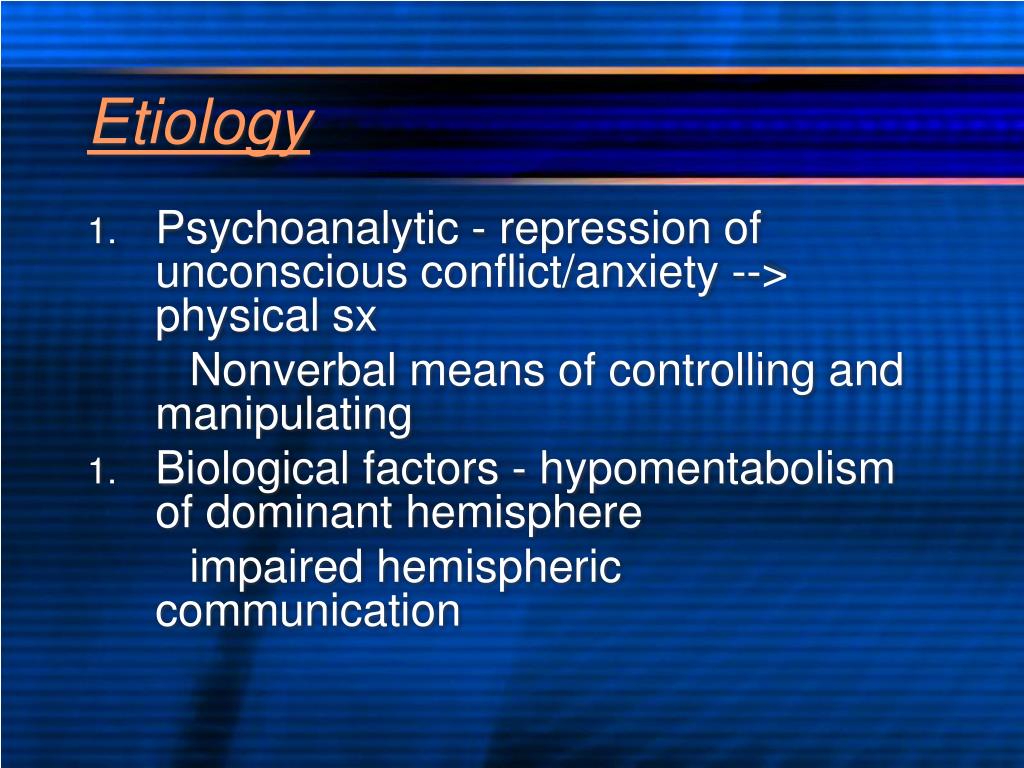 Etiology

1. Psychoanalytic - repression of unconscious conflict/anxiety --> physical sx

Nonverbal means of controlling and manipulating

1. Biological factors - hypomentabolism of dominant hemisphere

impaired hemispheric communication